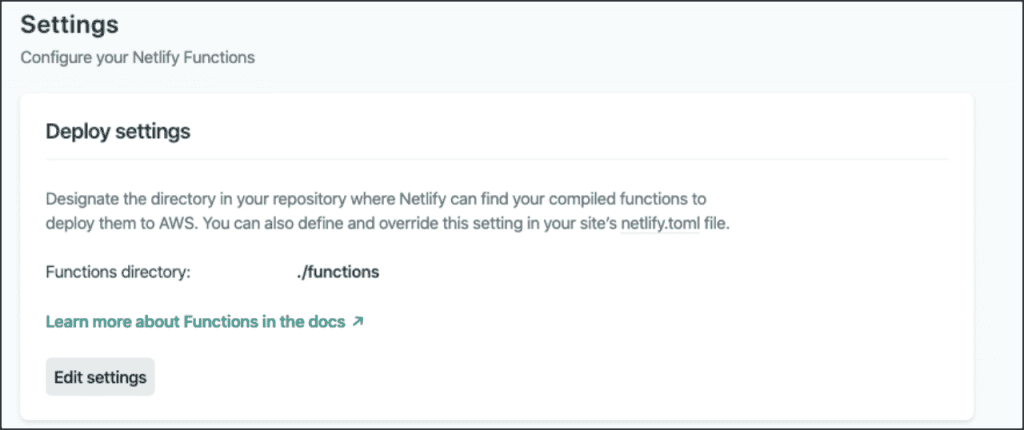 Settings
Configure your Netlify Functions

Deploy settings

Designate the directory in your repository where Netlify can find your compiled functions to deploy them to AWS. You can also define and override this setting in your site's netlify.toml file.

Functions directory: ./functions

Learn more about Functions in the docs ↗

Edit settings